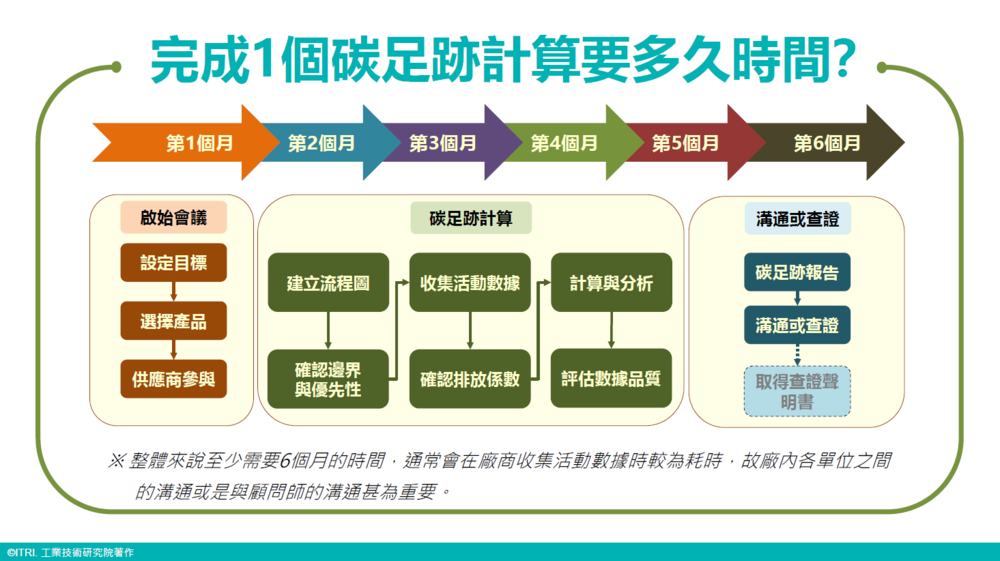 完成1個碳足跡計算要多久時間?

第1個月
第2個月
第3個月
第4個月
第5個月
第6個月

啟始會議
設定目標
選擇產品
供應商參與

碳足跡計算
建立流程圖
確認邊界與優先性
收集活動數據
確認排放係數
計算與分析
評估數據品質

溝通或查證
碳足跡報告
溝通或查證
取得查證聲明書

※ 整體來說至少需要6個月的時間，通常會在廠商收集活動數據時較為耗時，故廠內各單位之間的溝通或是與顧問師的溝通甚為重要。

©ITRI. 工業技術研究院著作